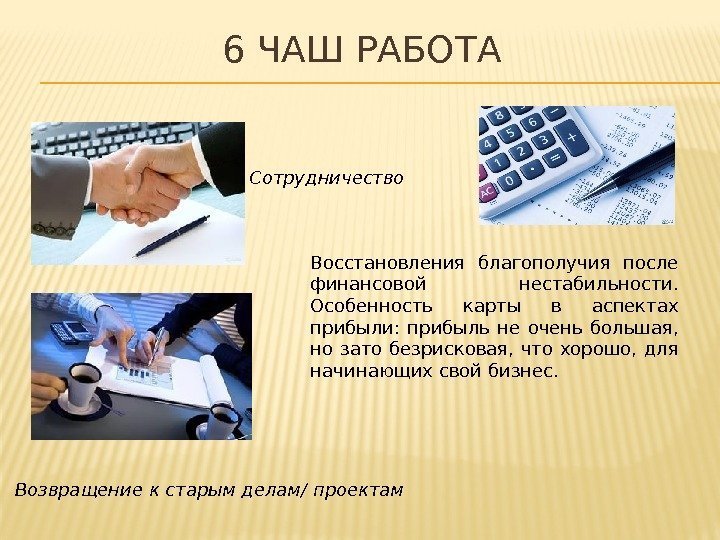 6 ЧАШ РАБОТА

Сотрудничество

Восстановления благополучия после финансовой нестабильности. Особенность карты в аспектах прибыли: прибыль не очень большая, но зато безрисковая, что хорошо, для начинающих свой бизнес.

Возвращение к старым делам/ проектам